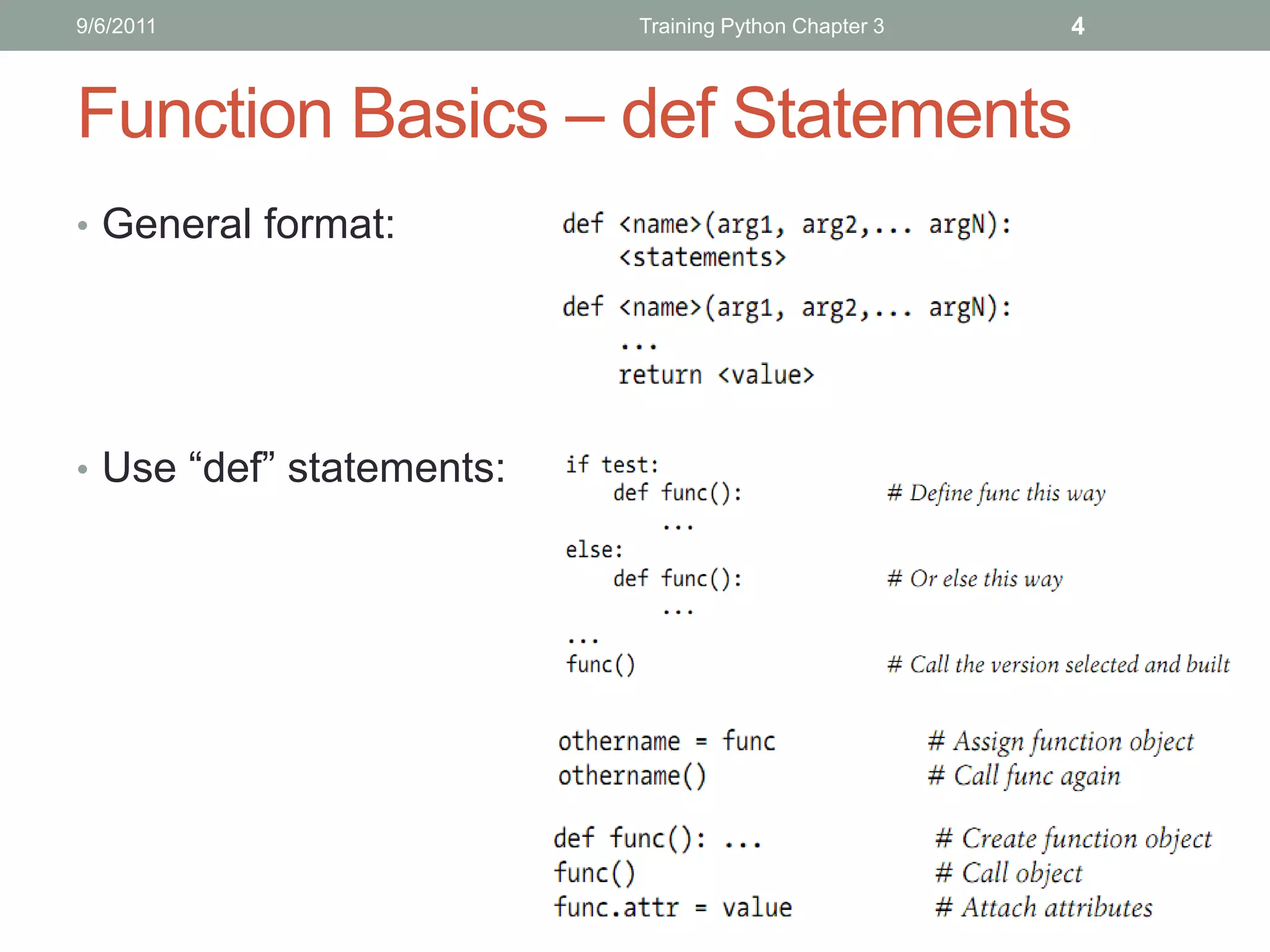 9/6/2011 Training Python Chapter 3 4

Function Basics – def Statements

• General format:

def <name>(arg1, arg2,... argN):
    <statements>

def <name>(arg1, arg2,... argN):
    ...
    return <value>

• Use “def” statements:

if test:
    def func():            # Define func this way
        ...
else:
    def func():            # Or else this way
        ...
...
func()                     # Call the version selected and built

othername = func           # Assign function object
othername()                # Call func again

def func(): ...            # Create function object
func()                     # Call object
func.attr = value          # Attach attributes